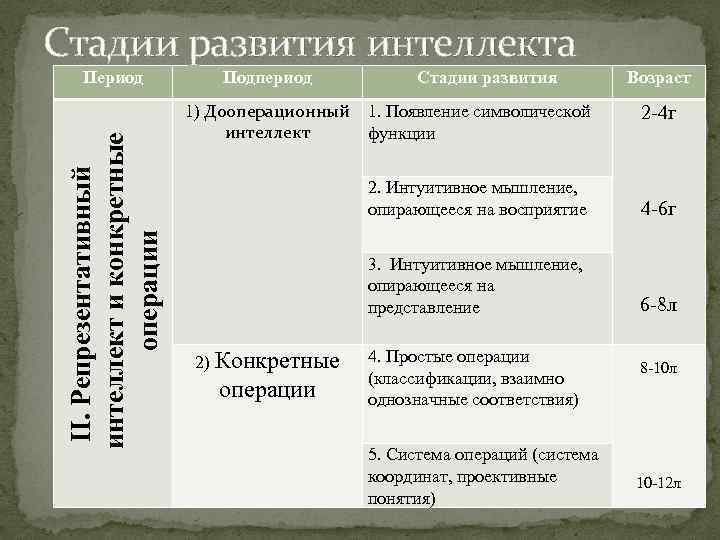 Стадии развития интеллекта

| Период | Подпериод | Стадии развития | Возраст |
|---|---|---|---|
| II. Репрезентативный интеллект и конкретные операции | 1) Дооперационный интеллект | 1. Появление символической функции | 2-4г |
| | | 2. Интуитивное мышление, опирающееся на восприятие | 4-6г |
| | | 3. Интуитивное мышление, опирающееся на представление | 6-8л |
| | 2) Конкретные операции | 4. Простые операции (классификации, взаимно однозначные соответствия) | 8-10л |
| | | 5. Система операций (система координат, проективные понятия) | 10-12л |